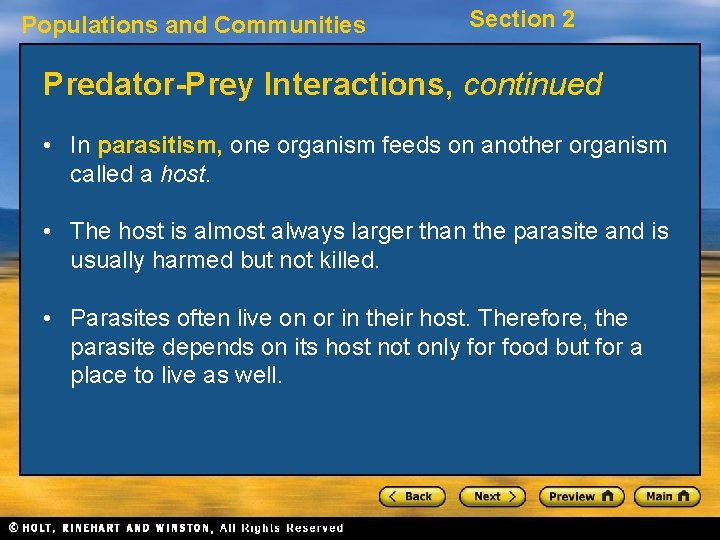 Populations and Communities

Section 2

Predator-Prey Interactions, continued

• In parasitism, one organism feeds on another organism called a host.

• The host is almost always larger than the parasite and is usually harmed but not killed.

• Parasites often live on or in their host. Therefore, the parasite depends on its host not only for food but for a place to live as well.

< Back

Next >

Preview

Main

© HOLT, RINEHART AND WINSTON, All Rights Reserved